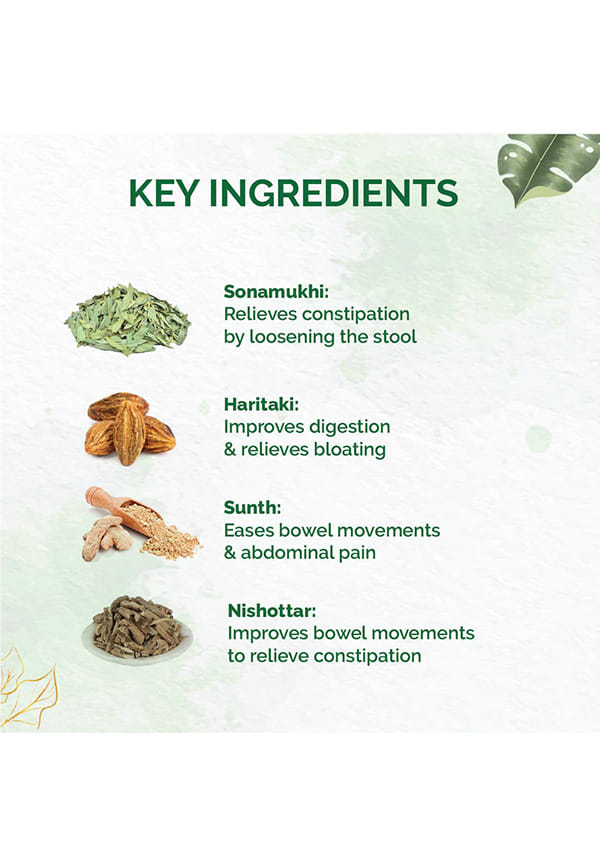 KEY INGREDIENTS

Sonamukhi:
Relieves constipation by loosening the stool

Haritaki:
Improves digestion & relieves bloating

Sunth:
Eases bowel movements & abdominal pain

Nishottar:
Improves bowel movements to relieve constipation